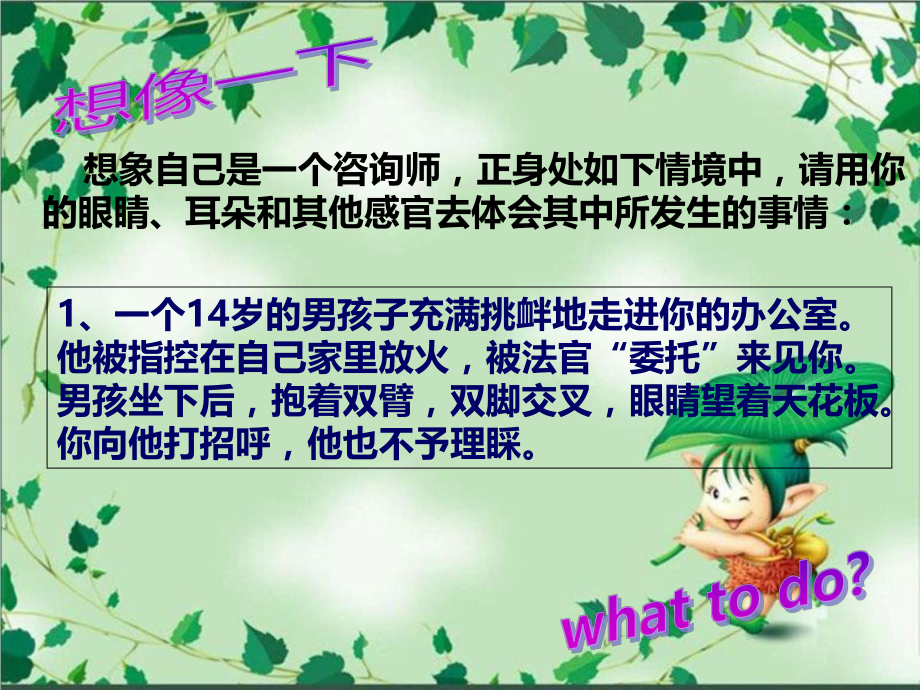 想像一下

想象自己是一个咨询师，正身处如下情境中，请用你的眼睛、耳朵和其他感官去体会其中所发生的事情：

1、一个14岁的男孩子充满挑衅地走进你的办公室。他被指控在自己家里放火，被法官“委托”来见你。男孩坐下后，抱着双臂，双脚交叉，眼睛望着天花板。你向他打招呼，他也不予理睬。

what to do?